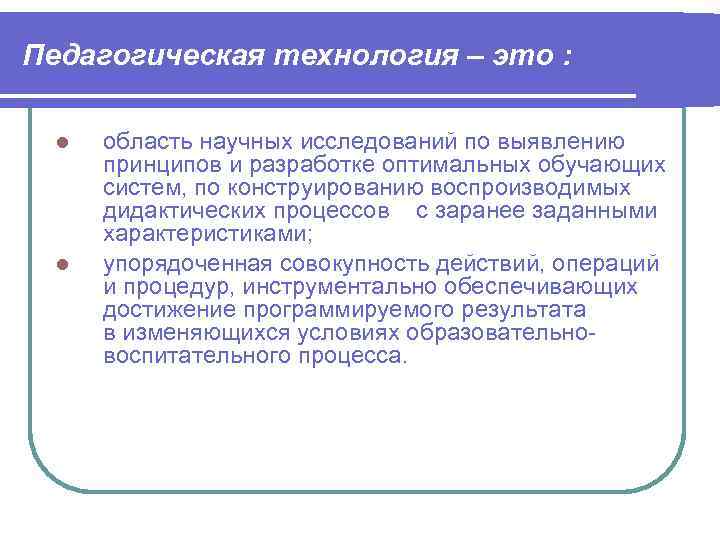 Педагогическая технология – это :

- область научных исследований по выявлению принципов и разработке оптимальных обучающих систем, по конструированию воспроизводимых дидактических процессов с заранее заданными характеристиками;
- упорядоченная совокупность действий, операций и процедур, инструментально обеспечивающих достижение программируемого результата в изменяющихся условиях образовательно-воспитательного процесса.